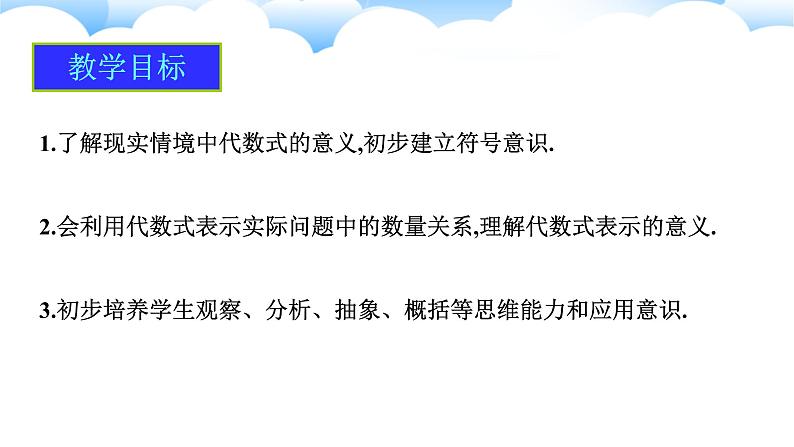 教学目标

1.了解现实情境中代数式的意义,初步建立符号意识.

2.会利用代数式表示实际问题中的数量关系,理解代数式表示的意义.

3.初步培养学生观察、分析、抽象、概括等思维能力和应用意识.